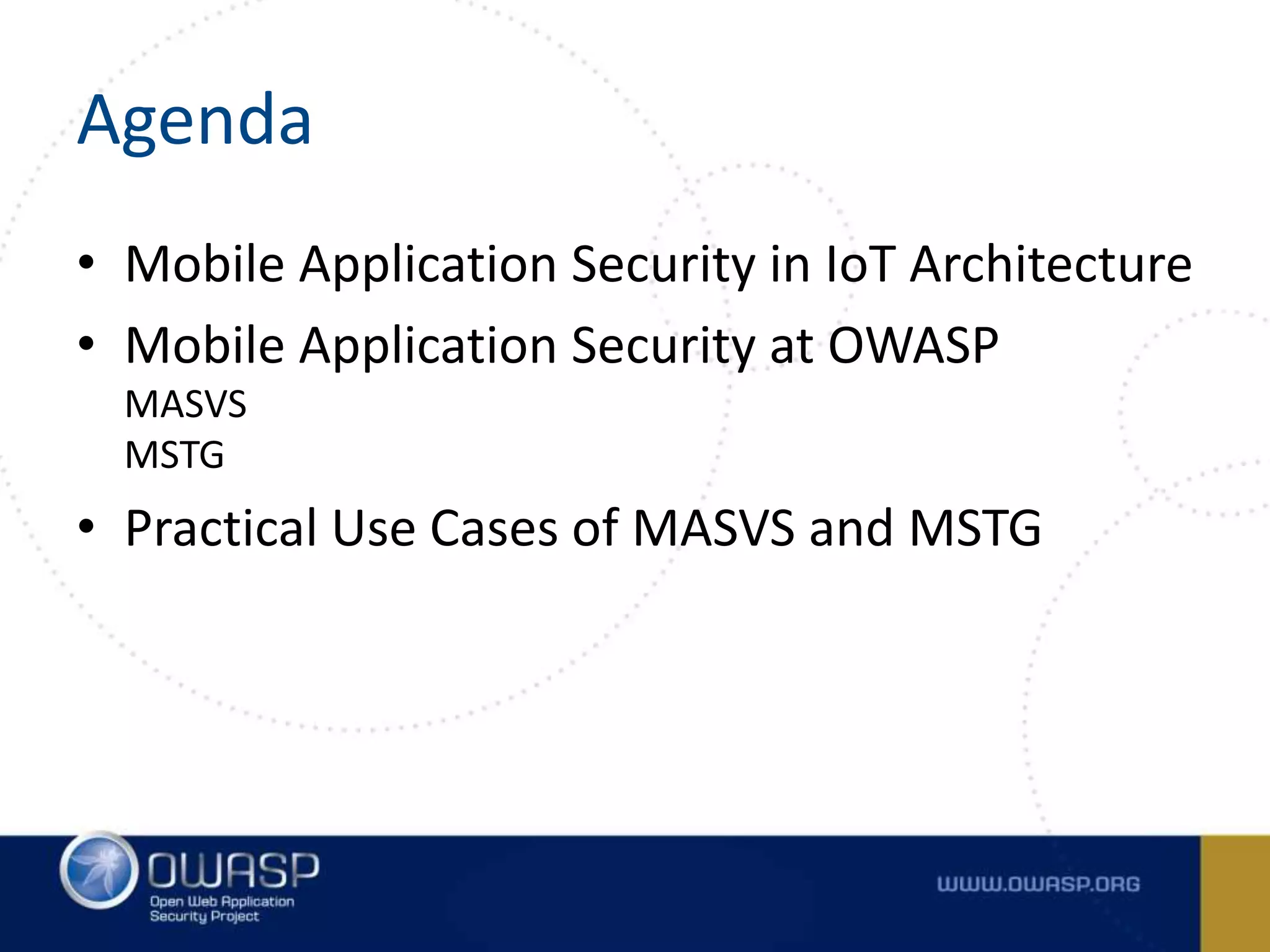 Agenda

• Mobile Application Security in IoT Architecture
• Mobile Application Security at OWASP
MASVS
MSTG
• Practical Use Cases of MASVS and MSTG

OWASP
Open Web Application Security Project

WWW.OWASP.ORG